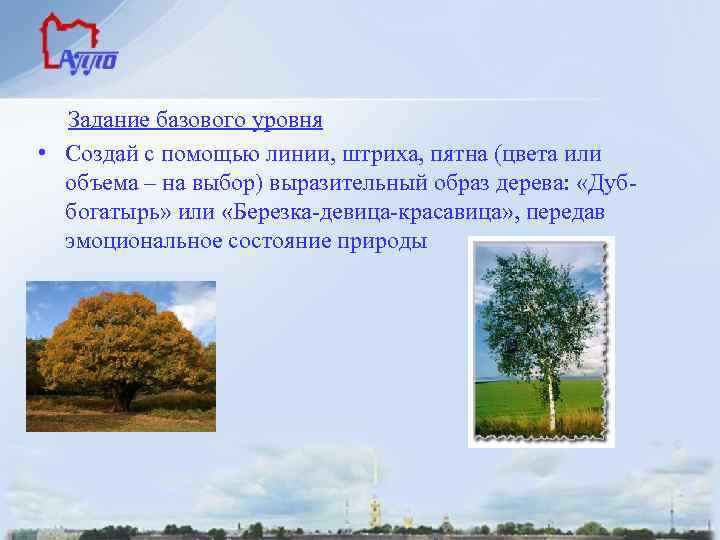 АППО

Задание базового уровня

• Создай с помощью линии, штриха, пятна (цвета или объема – на выбор) выразительный образ дерева: «Дуб-богатырь» или «Березка-девица-красавица», передав эмоциональное состояние природы